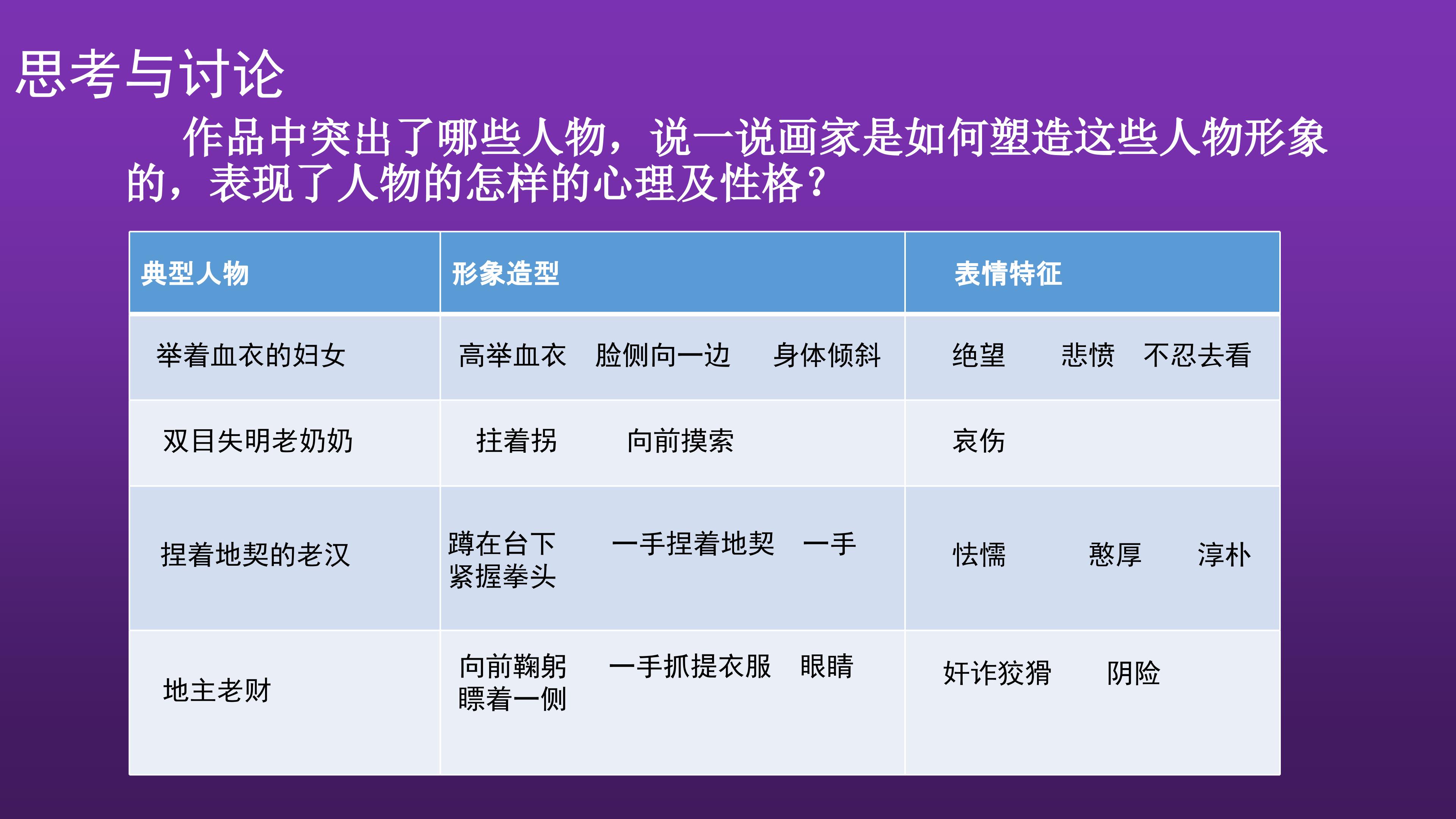 思考与讨论

作品中突出了哪些人物，说一说画家是如何塑造这些人物形象的，表现了人物的怎样的心理及性格？

| 典型人物 | 形象造型 | 表情特征 |
|---|---|---|
| 举着血衣的妇女 | 高举血衣 脸侧向一边 身体倾斜 | 绝望 悲愤 不忍去看 |
| 双目失明老奶奶 | 拄着拐 向前摸索 | 哀伤 |
| 捏着地契的老汉 | 蹲在台下 一手捏着地契 一手紧握拳头 | 怯懦 憨厚 淳朴 |
| 地主老财 | 向前鞠躬 一手抓提衣服 眼睛瞟着一侧 | 奸诈狡猾 阴险 |